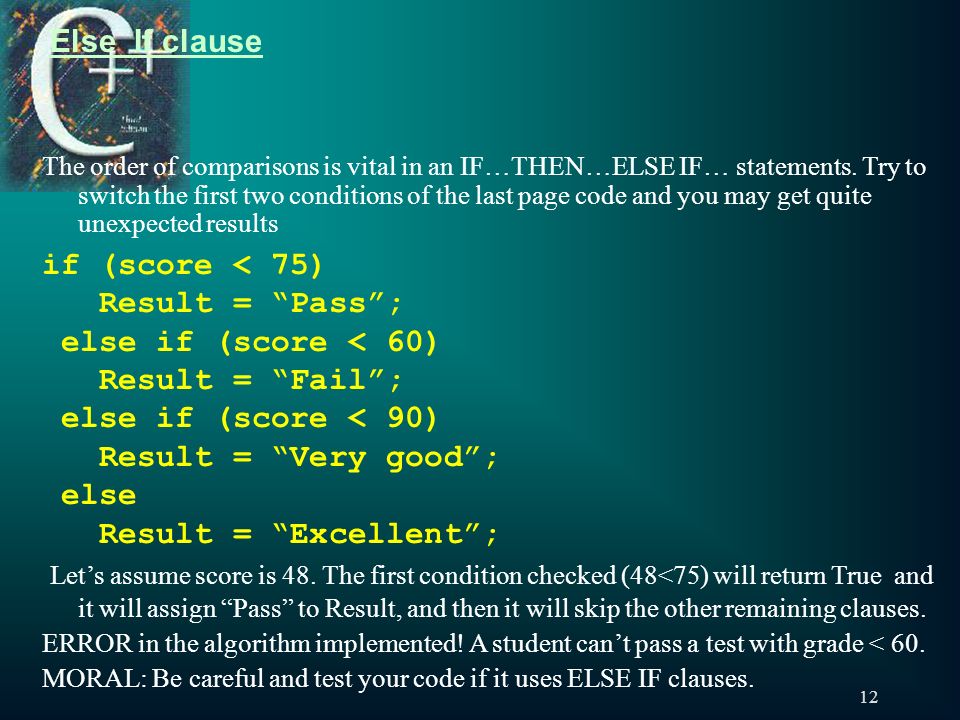 Else If clause

The order of comparisons is vital in an IF…THEN…ELSE IF… statements. Try to switch the first two conditions of the last page code and you may get quite unexpected results

if (score < 75)
  Result = “Pass”;
 else if (score < 60)
  Result = “Fail”;
 else if (score < 90)
  Result = “Very good”;
 else
  Result = “Excellent”;

Let’s assume score is 48. The first condition checked (48<75) will return True and it will assign “Pass” to Result, and then it will skip the other remaining clauses.

ERROR in the algorithm implemented! A student can’t pass a test with grade < 60.

MORAL: Be careful and test your code if it uses ELSE IF clauses.

12